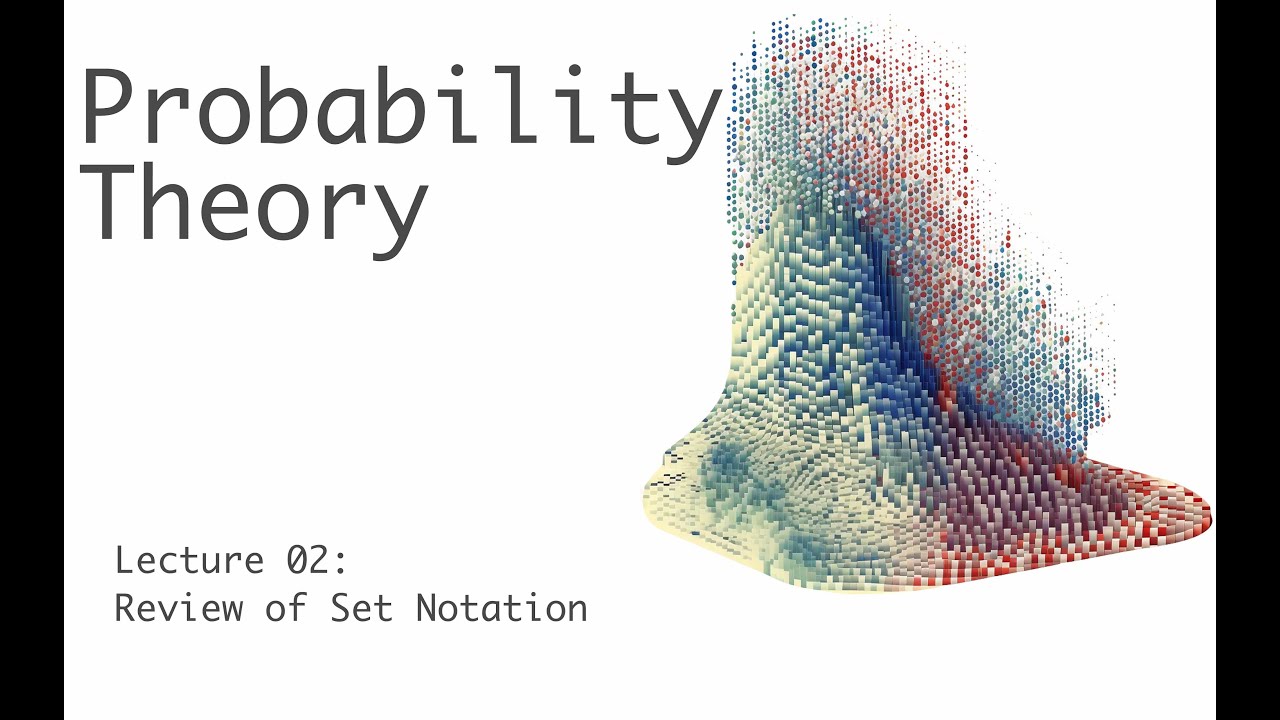 Probability Theory

Lecture 02:
Review of Set Notation